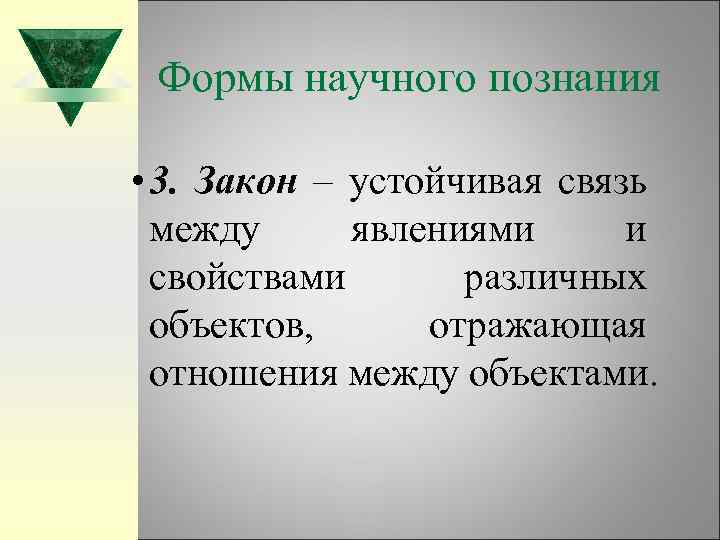 Формы научного познания

• 3. Закон – устойчивая связь между явлениями и свойствами различных объектов, отражающая отношения между объектами.